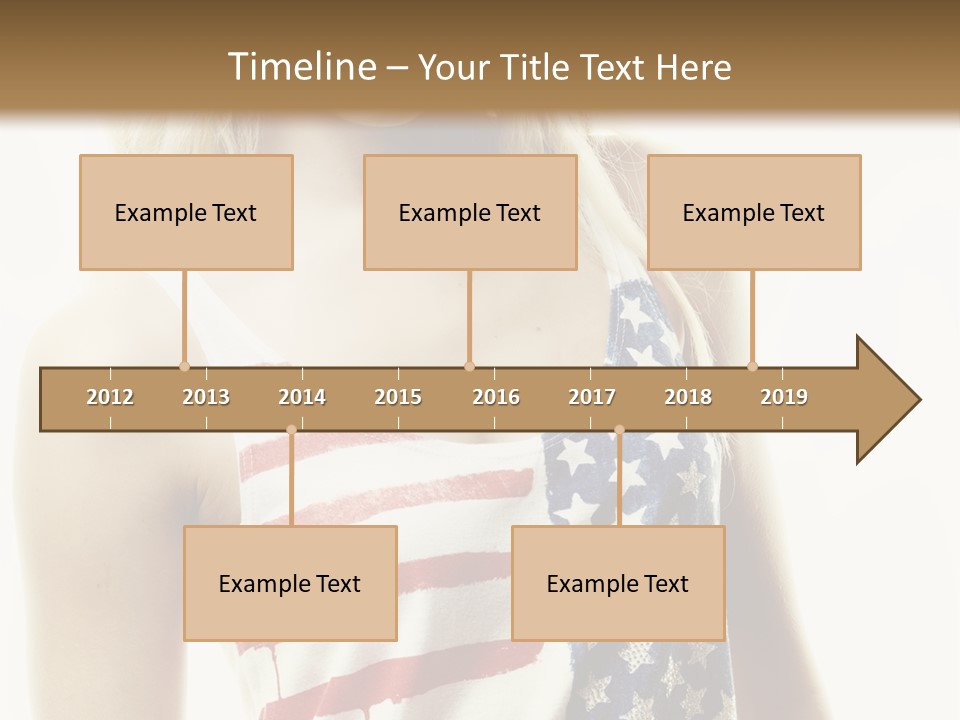 Timeline – Your Title Text Here

Example Text

Example Text

Example Text

2012 2013 2014 2015 2016 2017 2018 2019

Example Text

Example Text